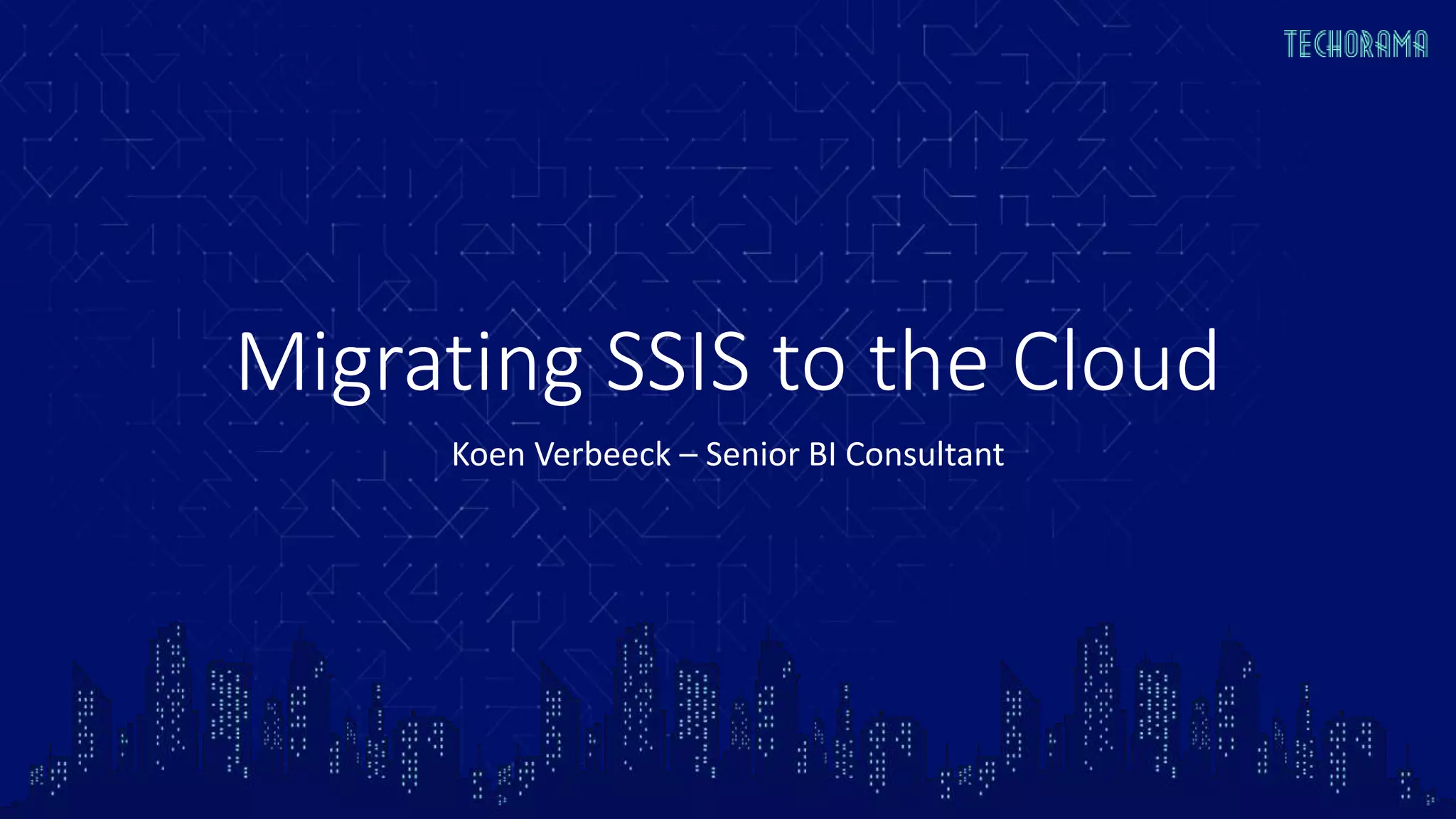 TECHORAMA

Migrating SSIS to the Cloud

Koen Verbeeck – Senior BI Consultant